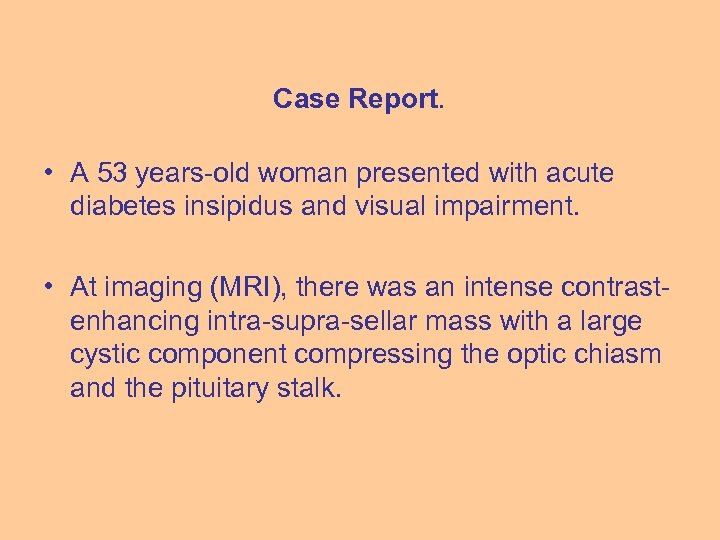 Case Report.

• A 53 years-old woman presented with acute diabetes insipidus and visual impairment.

• At imaging (MRI), there was an intense contrast-enhancing intra-supra-sellar mass with a large cystic component compressing the optic chiasm and the pituitary stalk.